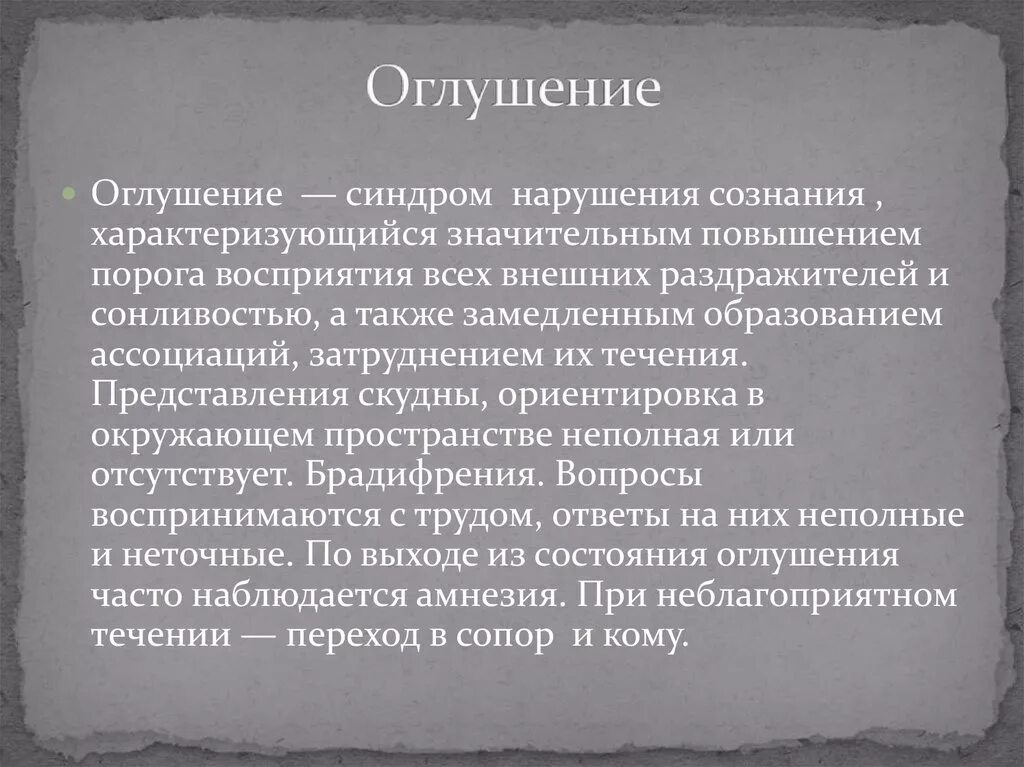 Оглушение

Оглушение — синдром нарушения сознания , характеризующийся значительным повышением порога восприятия всех внешних раздражителей и сонливостью, а также замедленным образованием ассоциаций, затруднением их течения. Представления скудны, ориентировка в окружающем пространстве неполная или отсутствует. Брадифрения. Вопросы воспринимаются с трудом, ответы на них неполные и неточные. По выходе из состояния оглушения часто наблюдается амнезия. При неблагоприятном течении — переход в сопор и кому.